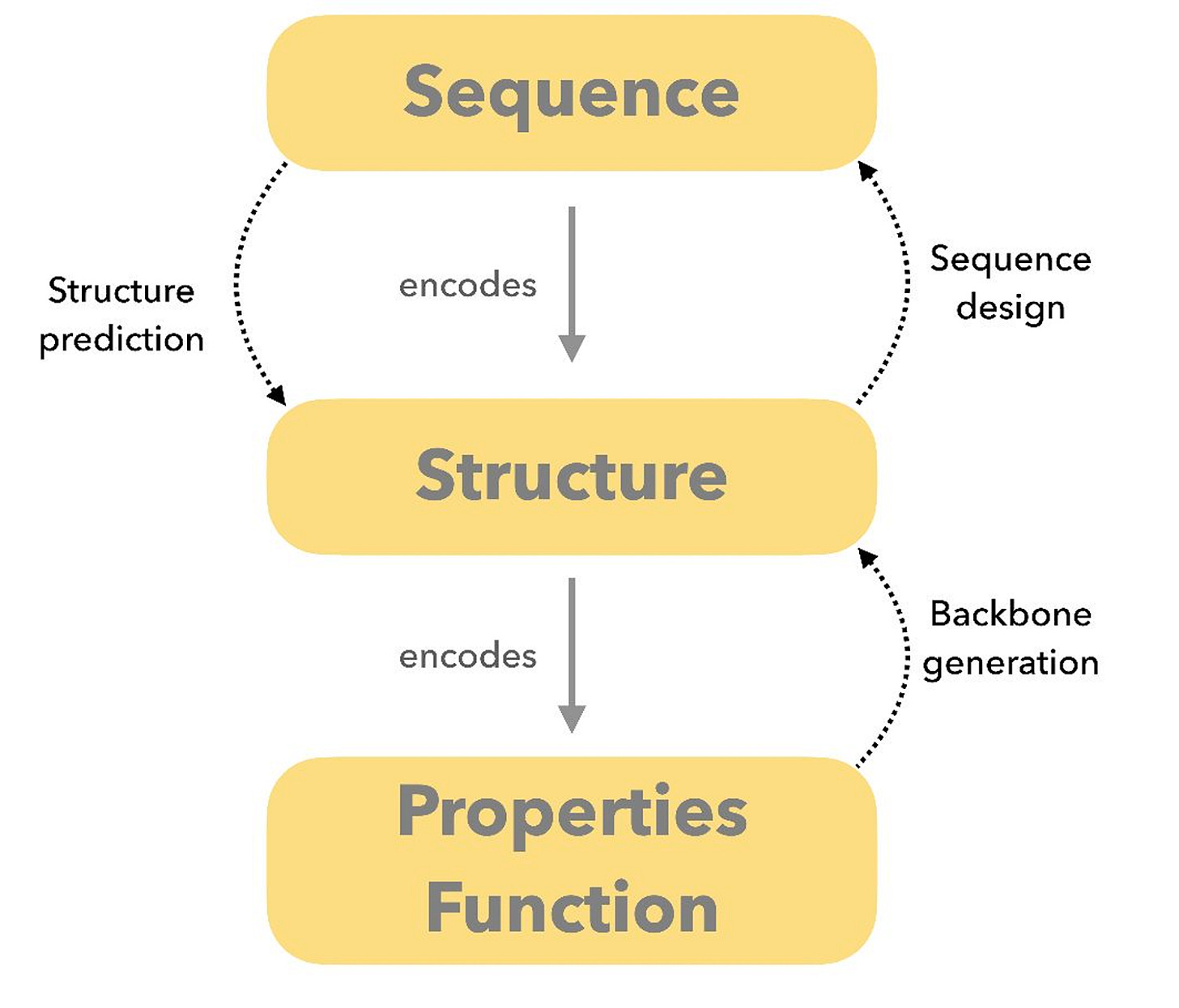 Sequence

Structure prediction

encodes

Sequence design

Structure

encodes

Backbone generation

Properties
Function